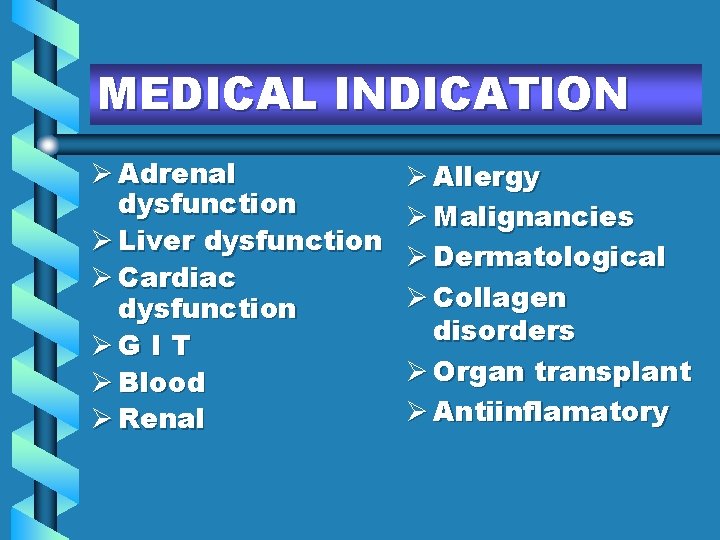 MEDICAL INDICATION

➢ Adrenal dysfunction
➢ Liver dysfunction
➢ Cardiac dysfunction
➢ G I T
➢ Blood
➢ Renal

➢ Allergy
➢ Malignancies
➢ Dermatological
➢ Collagen disorders
➢ Organ transplant
➢ Antiinflamatory